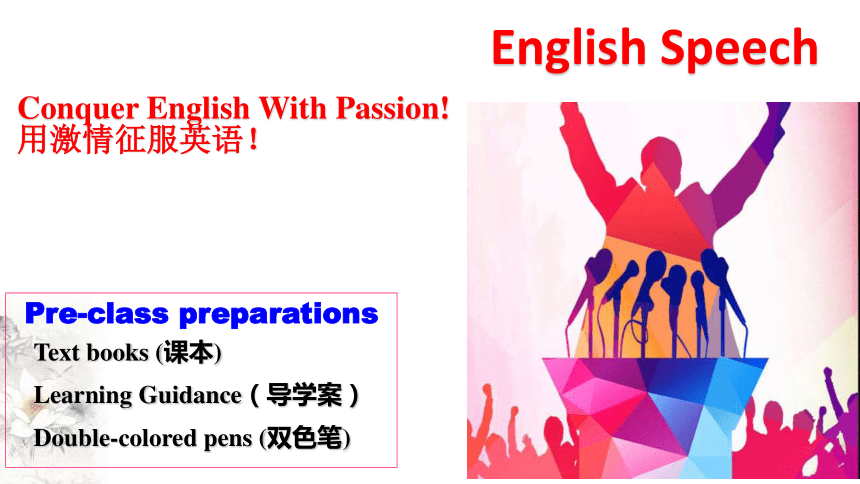 English Speech

Conquer English With Passion!
用激情征服英语！

Pre-class preparations
Text books (课本)
Learning Guidance（导学案）
Double-colored pens (双色笔)